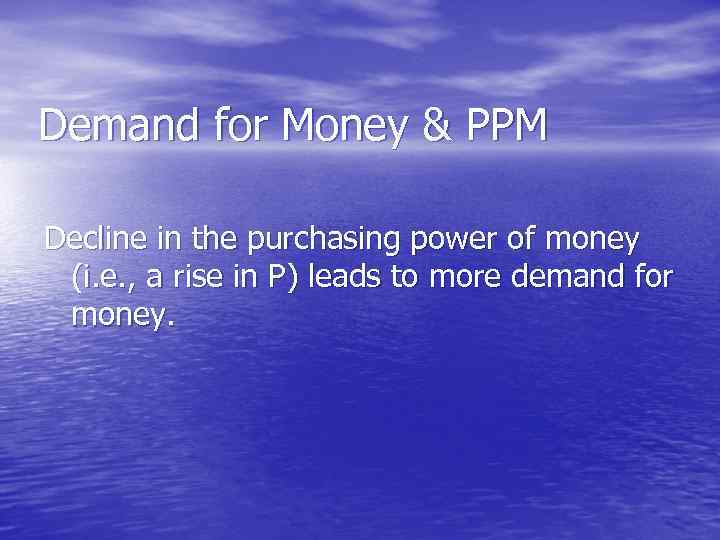 Demand for Money & PPM

Decline in the purchasing power of money (i.e., a rise in P) leads to more demand for money.